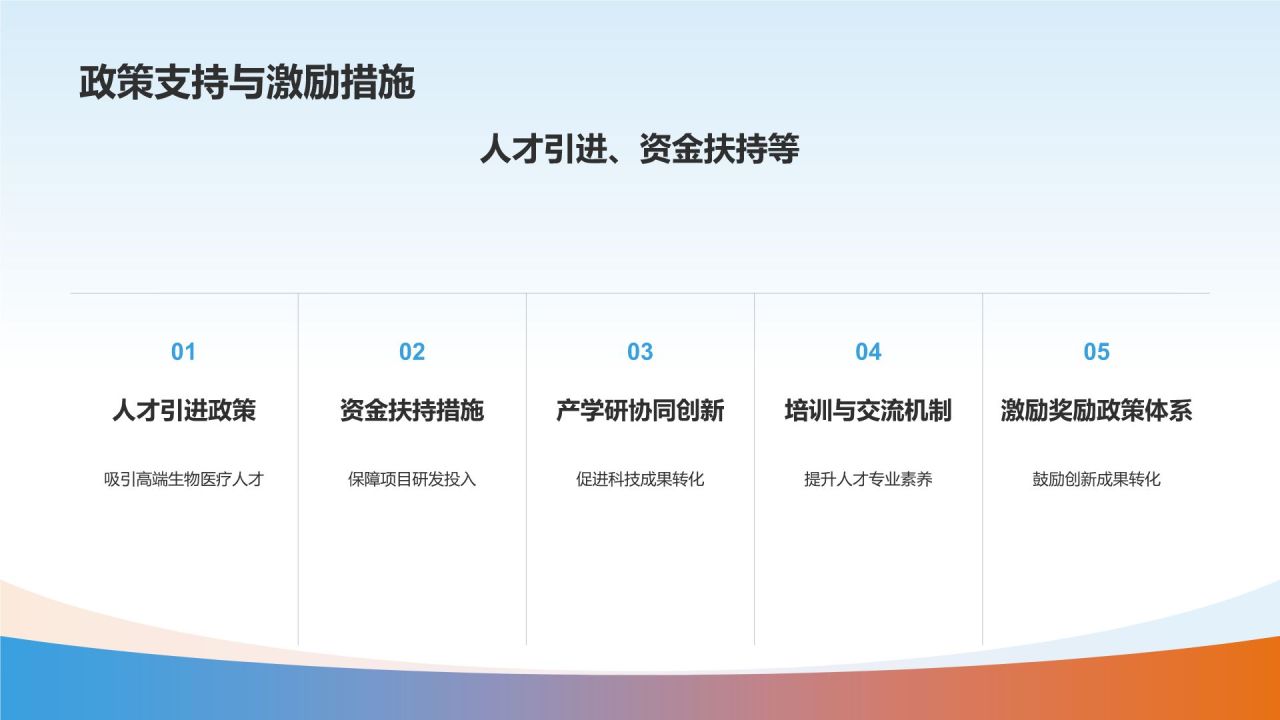 政策支持与激励措施

人才引进、资金扶持等

01
人才引进政策
吸引高端生物医疗人才

02
资金扶持措施
保障项目研发投入

03
产学研协同创新
促进科技成果转化

04
培训与交流机制
提升人才专业素养

05
激励奖励政策体系
鼓励创新成果转化